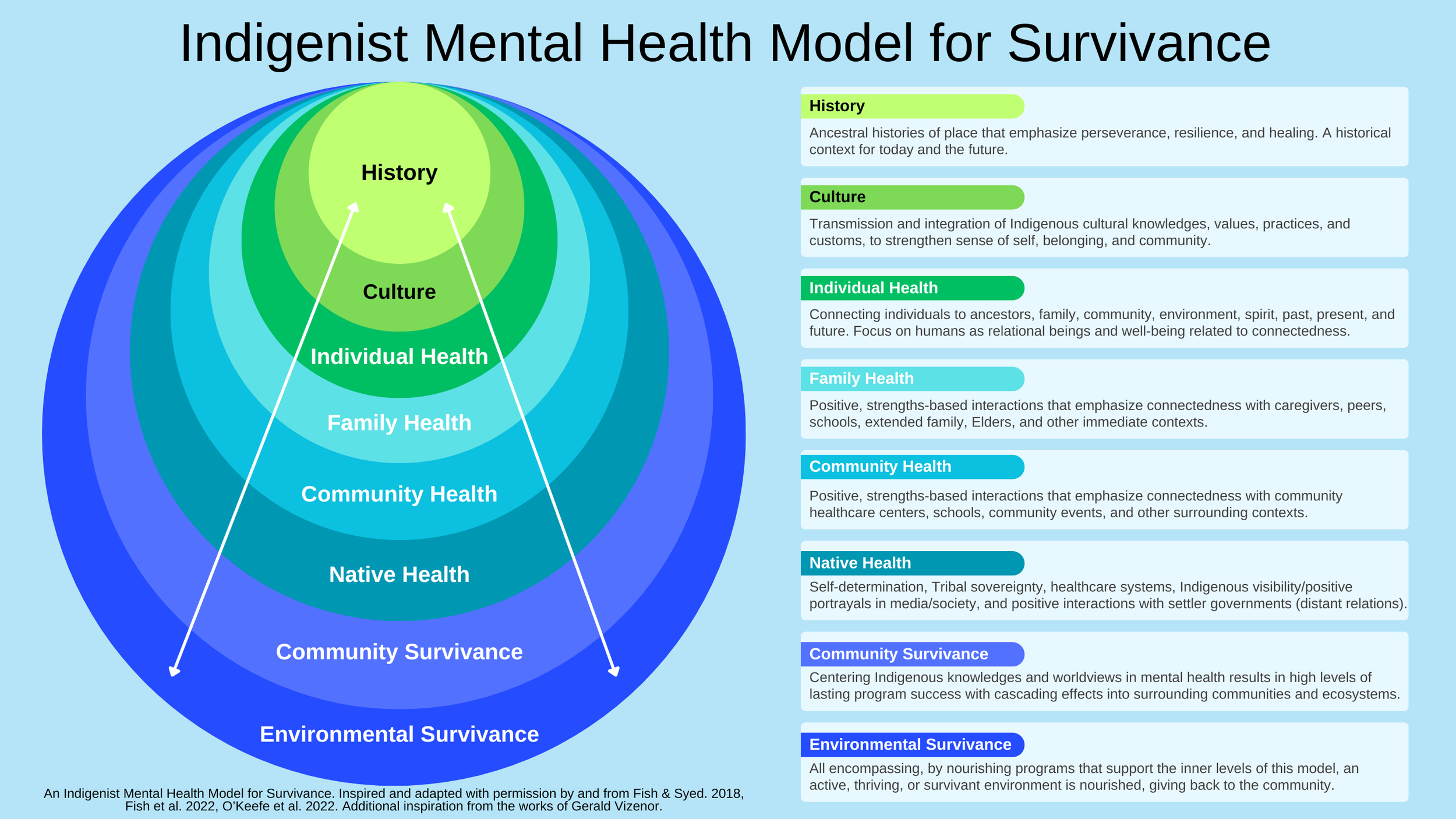 Indigenist Mental Health Model for Survivance

History

Culture

Individual Health

Family Health

Community Health

Native Health

Community Survivance

Environmental Survivance

An Indigenist Mental Health Model for Survivance. Inspired and adapted with permission by and from Fish & Syed. 2018, Fish et al. 2022, O'Keefe et al. 2022. Additional inspiration from the works of Gerald Vizenor.

History

Ancestral histories of place that emphasize perseverance, resilience, and healing. A historical context for today and the future.

Culture

Transmission and integration of Indigenous cultural knowledges, values, practices, and customs, to strengthen sense of self, belonging, and community.

Individual Health

Connecting individuals to ancestors, family, community, environment, spirit, past, present, and future. Focus on humans as relational beings and well-being related to connectedness.

Family Health

Positive, strengths-based interactions that emphasize connectedness with caregivers, peers, schools, extended family, Elders, and other immediate contexts.

Community Health

Positive, strengths-based interactions that emphasize connectedness with community healthcare centers, schools, community events, and other surrounding contexts.

Native Health

Self-determination, Tribal sovereignty, healthcare systems, Indigenous visibility/positive portrayals in media/society, and positive interactions with settler governments (distant relations).

Community Survivance

Centering Indigenous knowledges and worldviews in mental health results in high levels of lasting program success with cascading effects into surrounding communities and ecosystems.

Environmental Survivance

All encompassing, by nourishing programs that support the inner levels of this model, an active, thriving, or survivant environment is nourished, giving back to the community.